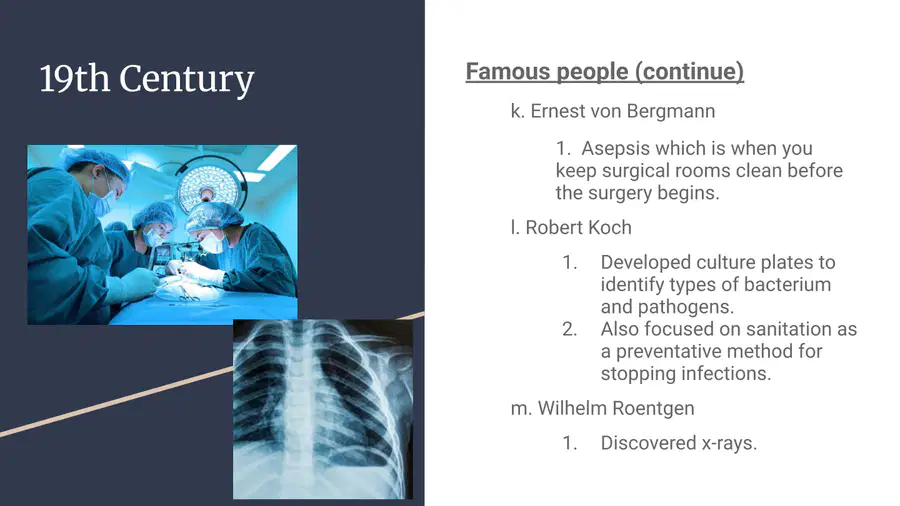 19th Century

Famous people (continue)

k. Ernest von Bergmann

1. Asepsis which is when you keep surgical rooms clean before the surgery begins.

l. Robert Koch

1. Developed culture plates to identify types of bacterium and pathogens.
2. Also focused on sanitation as a preventative method for stopping infections.

m. Wilhelm Roentgen

1. Discovered x-rays.